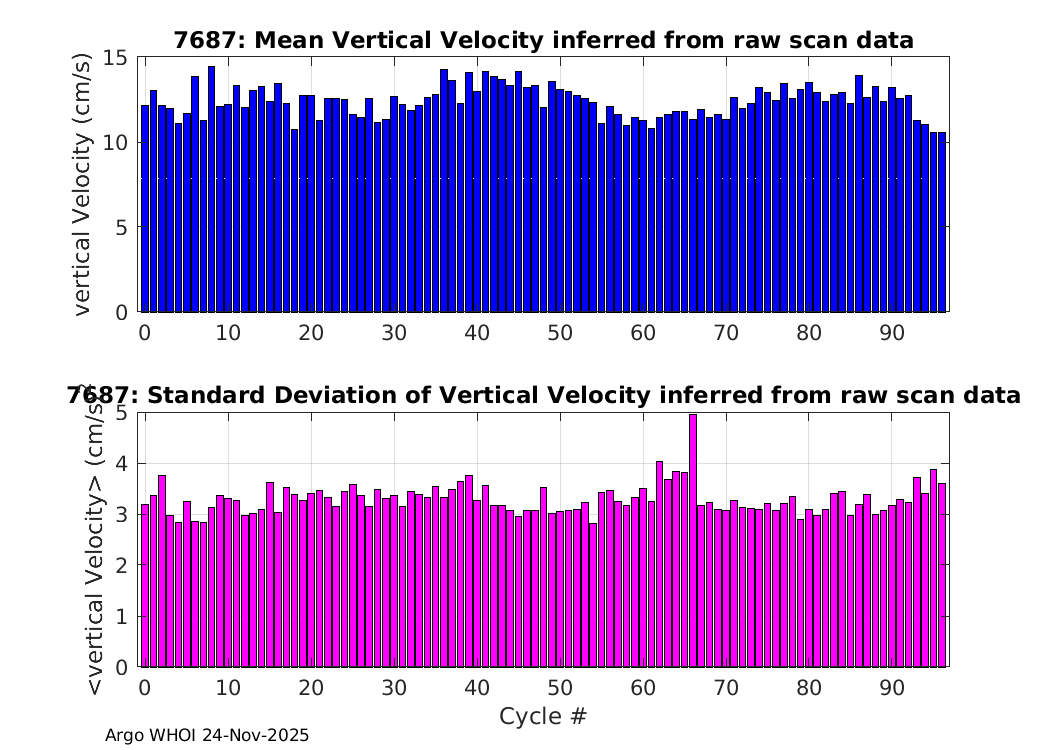 7687: Mean Vertical Velocity inferred from raw scan data

vertical Velocity (cm/s)

15
10
5
0

0 10 20 30 40 50 60 70 80 90

7687: Standard Deviation of Vertical Velocity inferred from raw scan data

<vertical Velocity> (cm/s)

5
4
3
2
1
0

0 10 20 30 40 50 60 70 80 90

Cycle #

Argo WHOI 24-Nov-2025